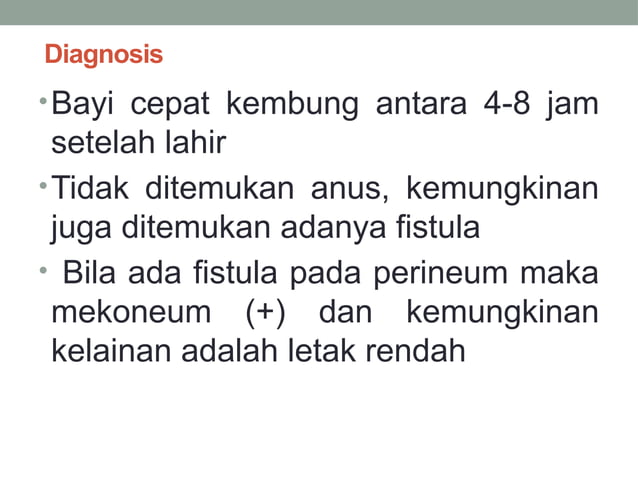 Diagnosis

• Bayi cepat kembung antara 4-8 jam setelah lahir

• Tidak ditemukan anus, kemungkinan juga ditemukan adanya fistula

• Bila ada fistula pada perineum maka mekoneum (+) dan kemungkinan kelainan adalah letak rendah